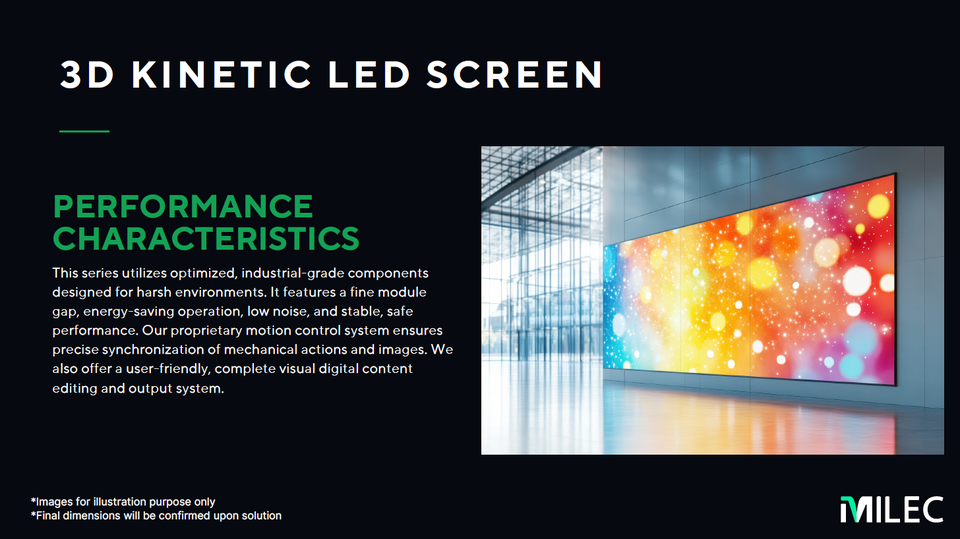 3D KINETIC LED SCREEN

PERFORMANCE CHARACTERISTICS

This series utilizes optimized, industrial-grade components designed for harsh environments. It features a fine module gap, energy-saving operation, low noise, and stable, safe performance. Our proprietary motion control system ensures precise synchronization of mechanical actions and images. We also offer a user-friendly, complete visual digital content editing and output system.

*Images for illustration purpose only
*Final dimensions will be confirmed upon solution

MILEC